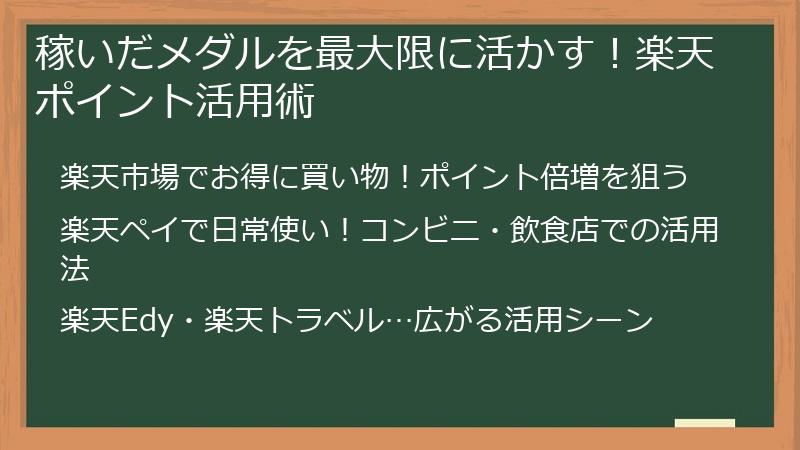 稼いだメダルを最大限に活かす！楽天ポイント活用術

楽天市場でお得に買い物！ポイント倍増を狙う

楽天ペイで日常使い！コンビニ・飲食店での活用法

楽天Edy・楽天トラベル…広がる活用シーン